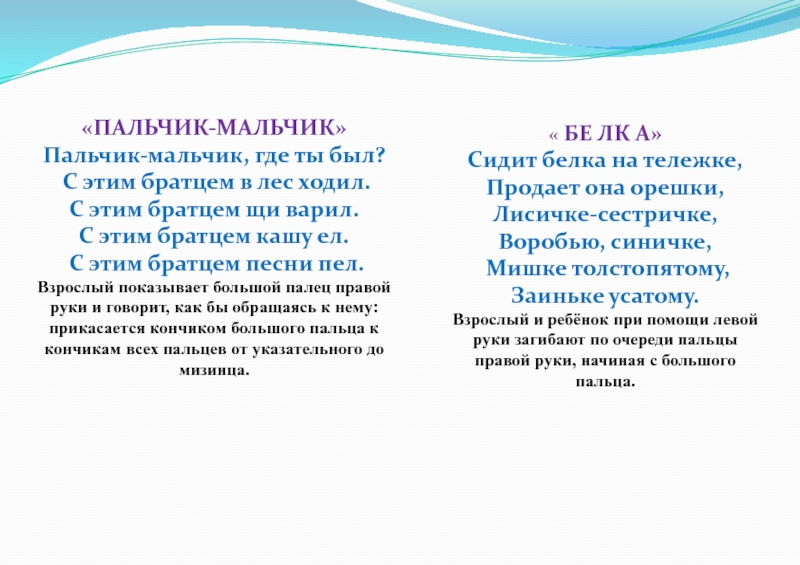 «ПАЛЬЧИК-МАЛЬЧИК»
Пальчик-мальчик, где ты был?
С этим братцем в лес ходил.
С этим братцем щи варил.
С этим братцем кашу ел.
С этим братцем песни пел.

Взрослый показывает большой палец правой руки и говорит, как бы обращаясь к нему: прикасается кончиком большого пальца к кончикам всех пальцев от указательного до мизинца.

« БЕ ЛК А»
Сидит белка на тележке,
Продает она орешки,
Лисичке-сестричке,
Воробью, синичке,
Мишке толстопятому,
Заиньке усатому.

Взрослый и ребёнок при помощи левой руки загибают по очереди пальцы правой руки, начиная с большого пальца.